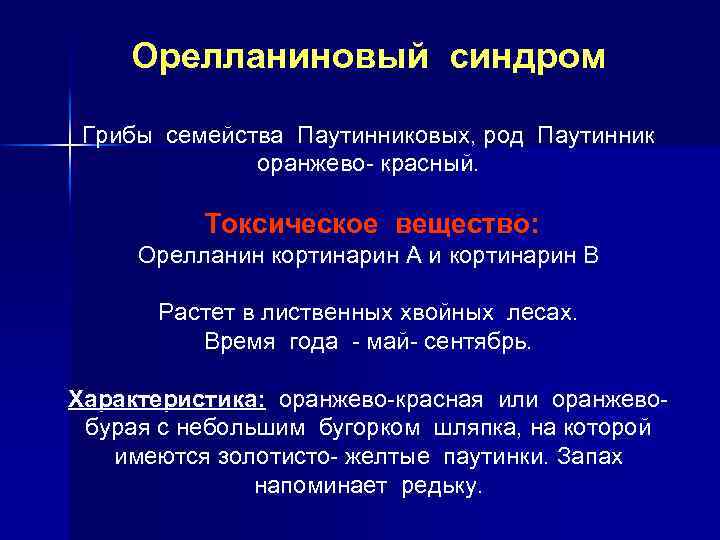 Орелланиновый синдром

Грибы семейства Паутинниковых, род Паутинник оранжево- красный.

Токсическое вещество:
Орелланин кортинарин А и кортинарин В

Растет в лиственных хвойных лесах.
Время года - май- сентябрь.

Характеристика: оранжево-красная или оранжево-бурая с небольшим бугорком шляпка, на которой имеются золотисто- желтые паутинки. Запах напоминает редьку.